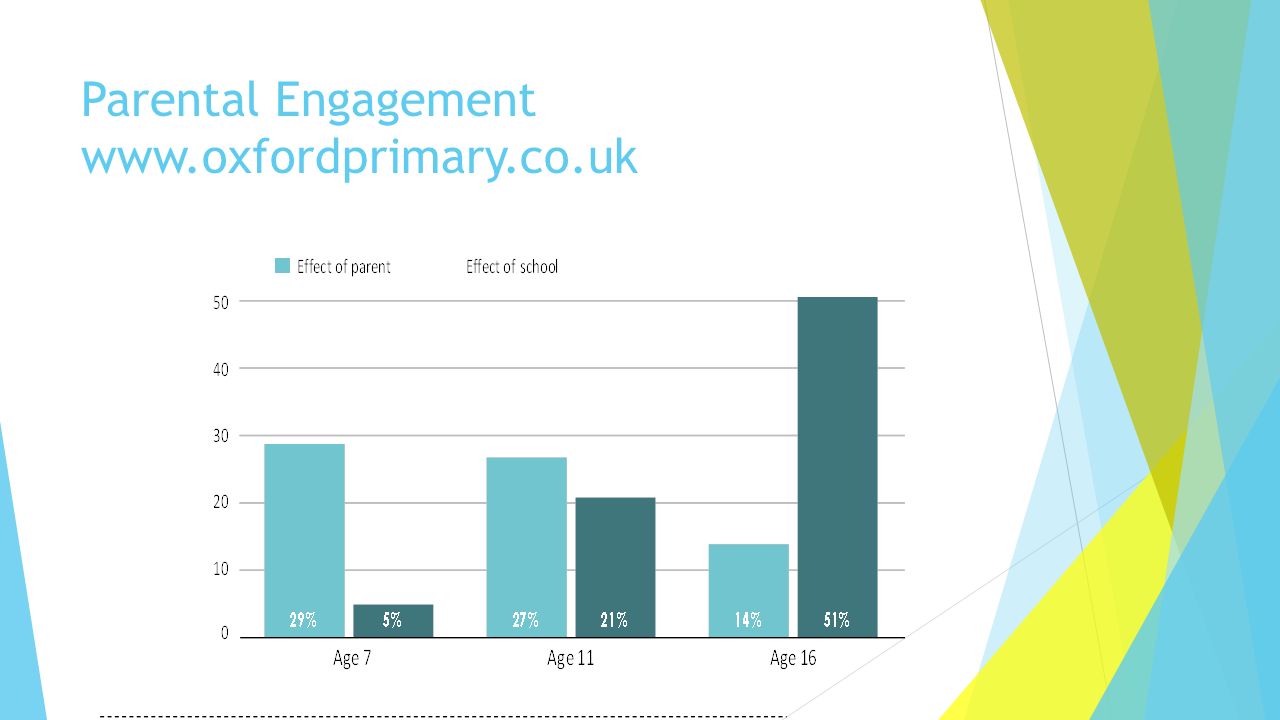 Parental Engagement
www.oxfordprimary.co.uk

Effect of parent Effect of school

50
40
30
20
10
0

29% 5% 27% 21% 14% 51%

Age 7 Age 11 Age 16